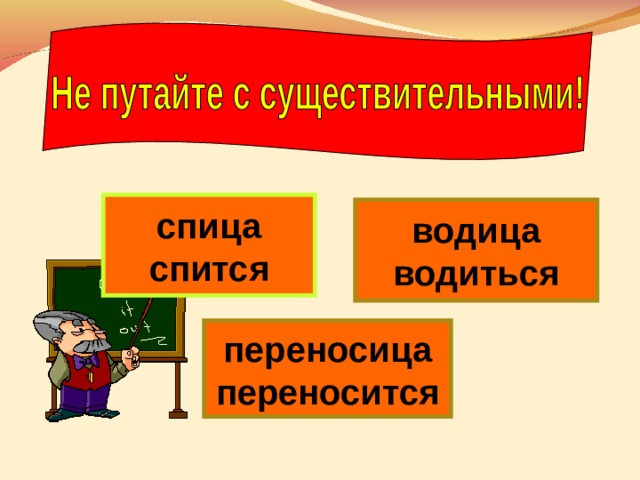 Не путайте с существительными!

спица
спится

водица
водиться

переносица
переносится

it
out